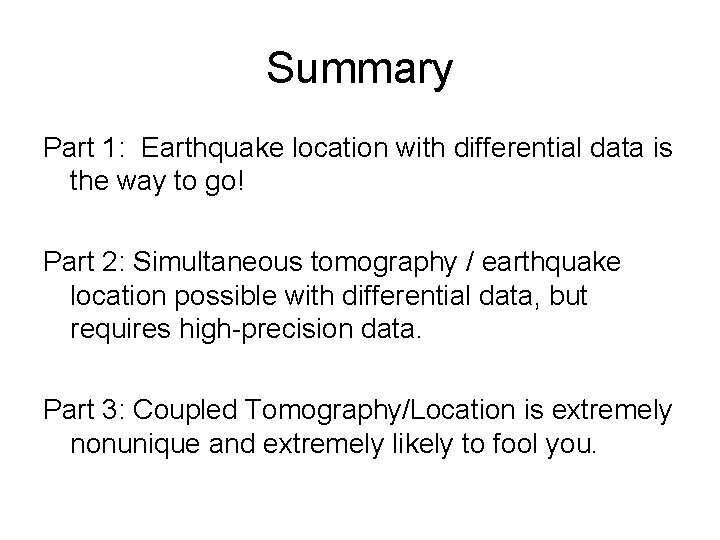 Summary

Part 1: Earthquake location with differential data is the way to go!

Part 2: Simultaneous tomography / earthquake location possible with differential data, but requires high-precision data.

Part 3: Coupled Tomography/Location is extremely nonunique and extremely likely to fool you.